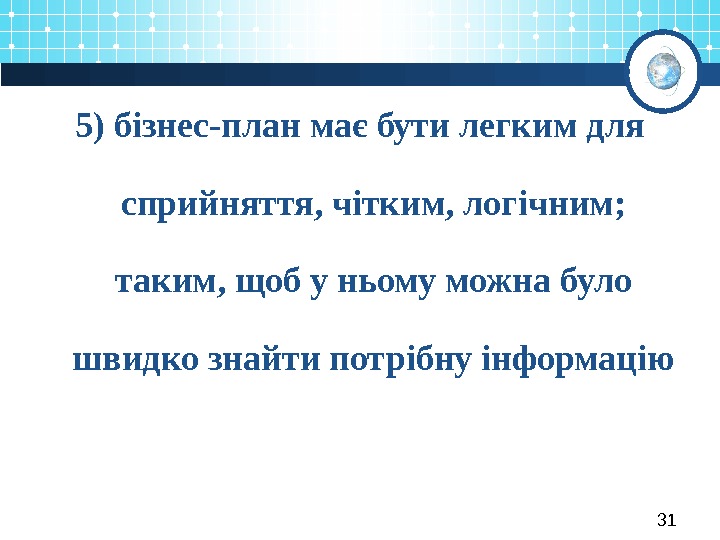 5) бізнес-план має бути легким для сприйняття, чітким, логічним; таким, щоб у ньому можна було швидко знайти потрібну інформацію

31